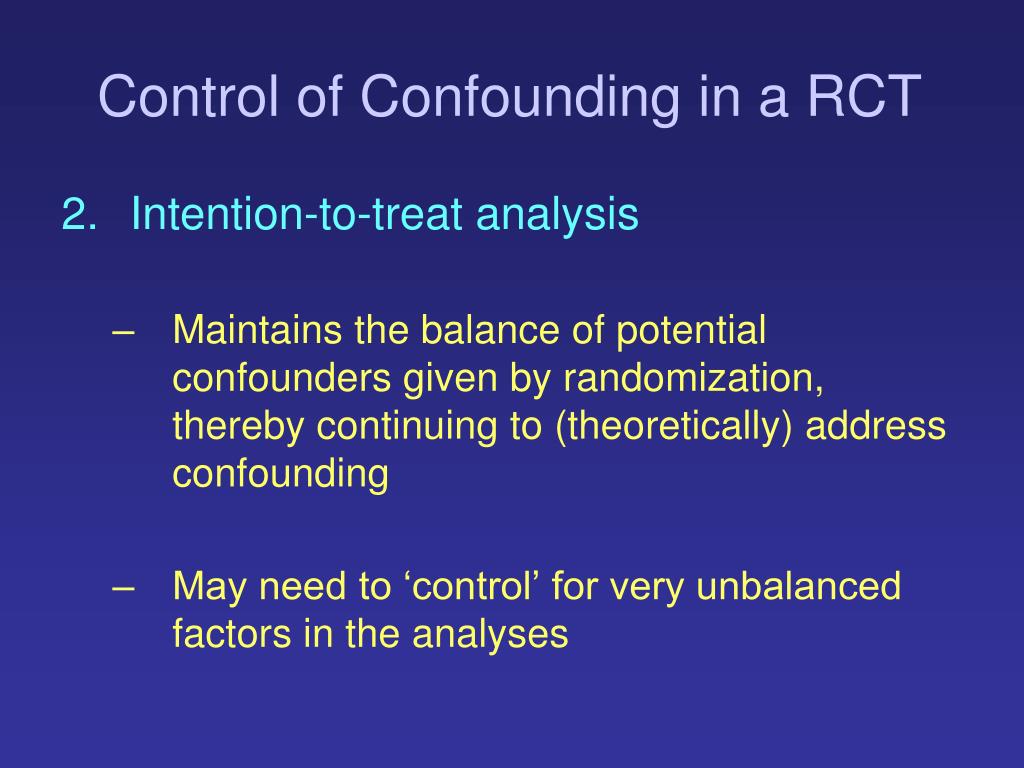 Control of Confounding in a RCT

2. Intention-to-treat analysis

– Maintains the balance of potential confounders given by randomization, thereby continuing to (theoretically) address confounding

– May need to ‘control’ for very unbalanced factors in the analyses